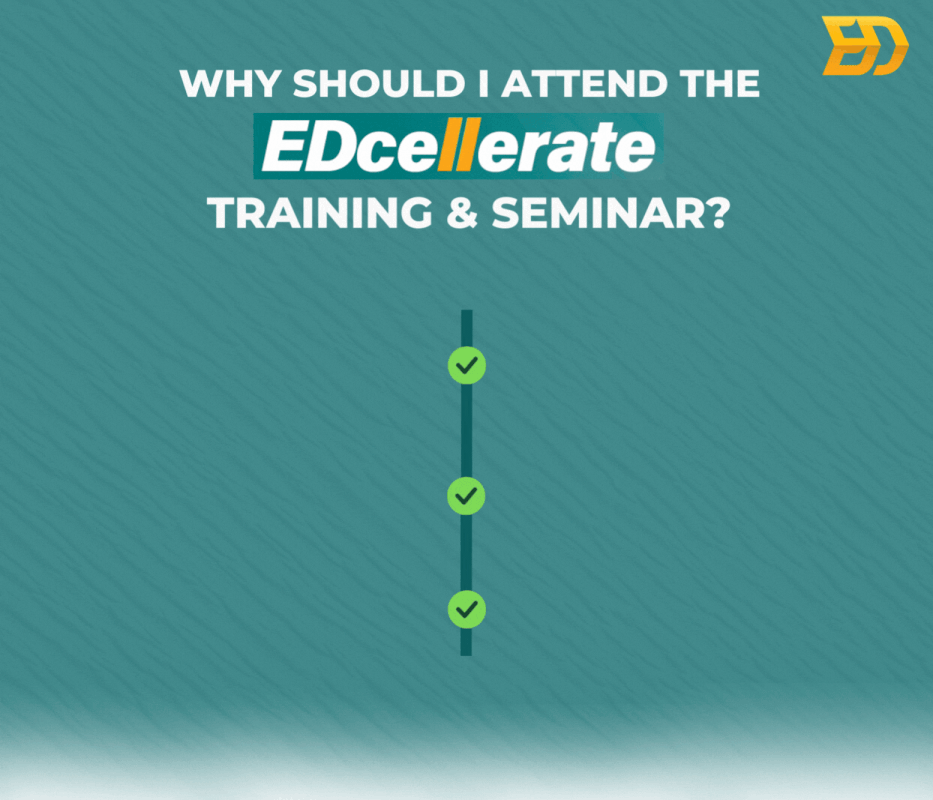 ED

WHY SHOULD I ATTEND THE
EDcellerate
TRAINING & SEMINAR?